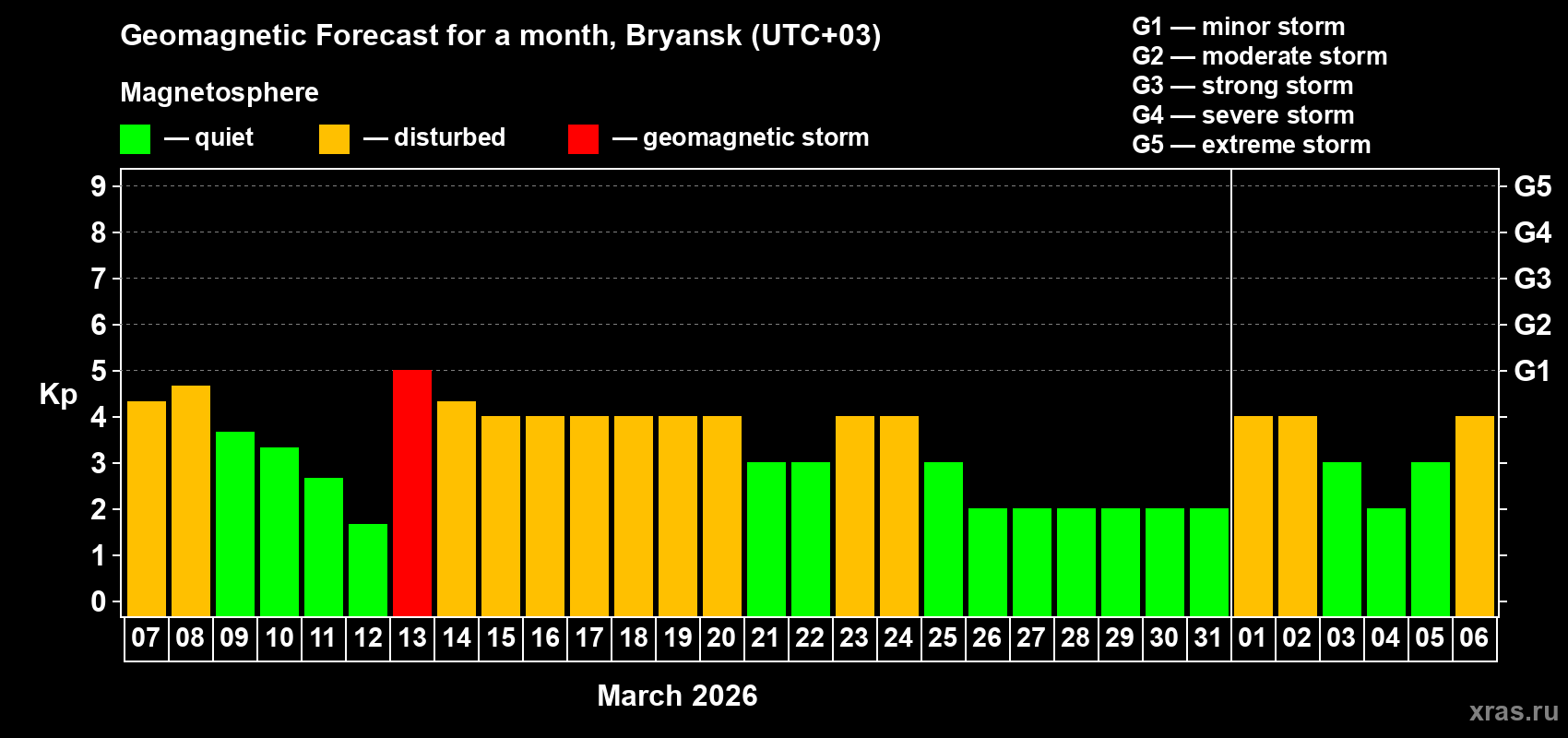 Geomagnetic Forecast for a month, Bryansk (UTC+03)

Magnetosphere

— quiet — disturbed — geomagnetic storm

G1 — minor storm
G2 — moderate storm
G3 — strong storm
G4 — severe storm
G5 — extreme storm

Kp

9 8 7 6 5 4 3 2 1 0

G5 G4 G3 G2 G1

07 08 09 10 11 12 13 14 15 16 17 18 19 20 21 22 23 24 25 26 27 28 29 30 31 01 02 03 04 05 06

March 2026

xras.ru